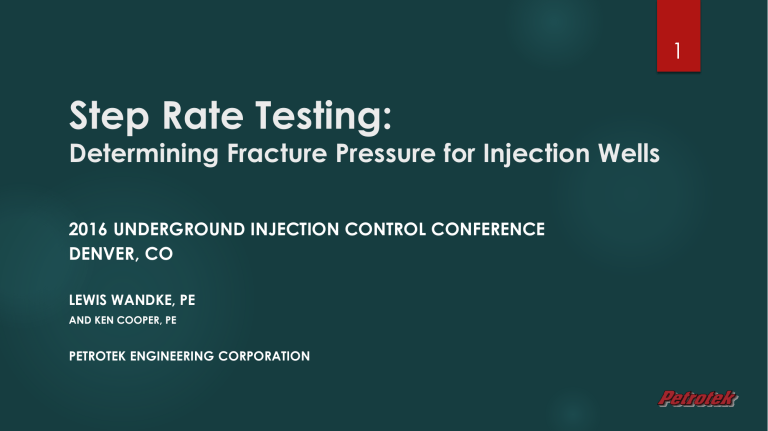 1

Step Rate Testing:
Determining Fracture Pressure for Injection Wells

2016 UNDERGROUND INJECTION CONTROL CONFERENCE
DENVER, CO

LEWIS WANDKE, PE
AND KEN COOPER, PE

PETROTEK ENGINEERING CORPORATION

Petrotek